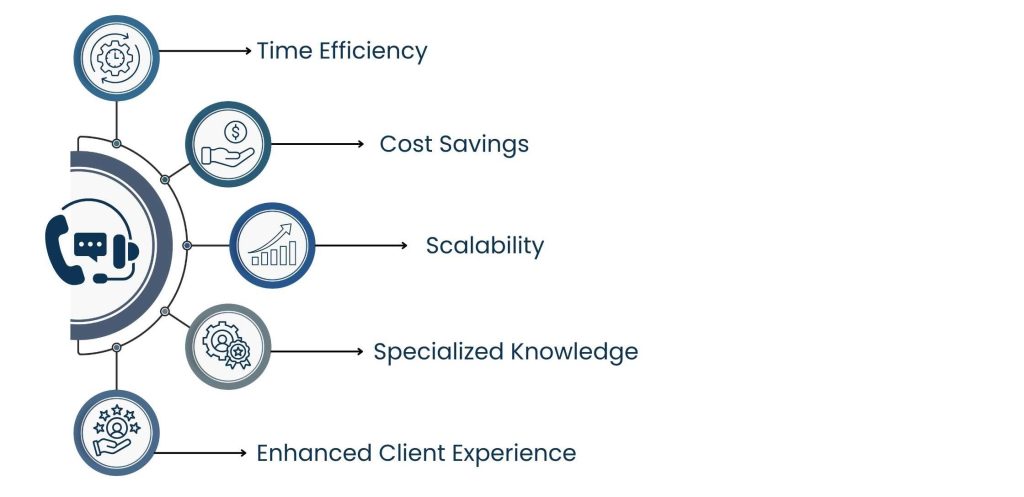 Time Efficiency

Cost Savings

Scalability

Specialized Knowledge

Enhanced Client Experience